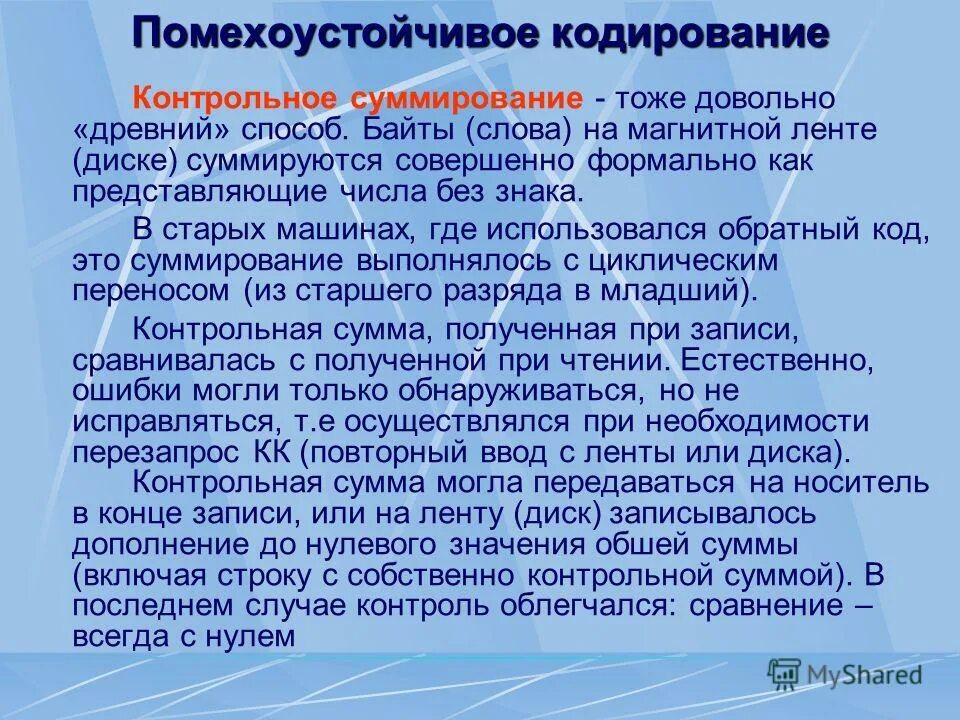 Помехоустойчивое кодирование

Контрольное суммирование - тоже довольно «древний» способ. Байты (слова) на магнитной ленте (диске) суммируются совершенно формально как представляющие числа без знака.

В старых машинах, где использовался обратный код, это суммирование выполнялось с циклическим переносом (из старшего разряда в младший).

Контрольная сумма, полученная при записи, сравнивалась с полученной при чтении. Естественно, ошибки могли только обнаруживаться, но не исправляться, т.е осуществлялся при необходимости перезапрос КК (повторный ввод с ленты или диска).

Контрольная сумма могла передаваться на носитель в конце записи, или на ленту (диск) записывалось дополнение до нулевого значения обшей суммы (включая строку с собственно контрольной суммой). В последнем случае контроль облегчался: сравнение – всегда с нулем

MyShared